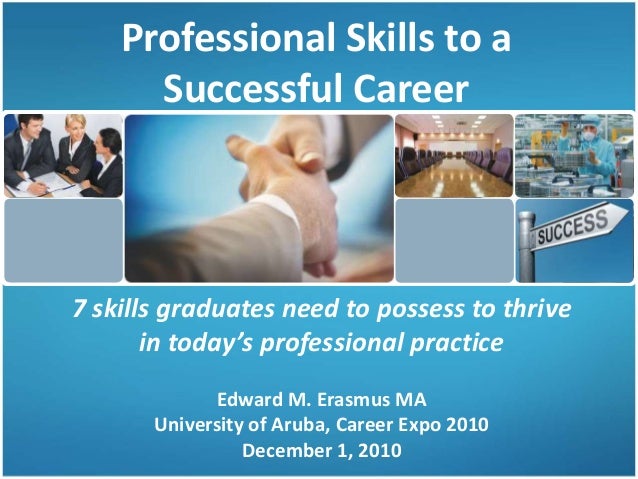 Professional Skills to a Successful Career

SUCCESS

7 skills graduates need to possess to thrive in today's professional practice

Edward M. Erasmus MA
University of Aruba, Career Expo 2010
December 1, 2010